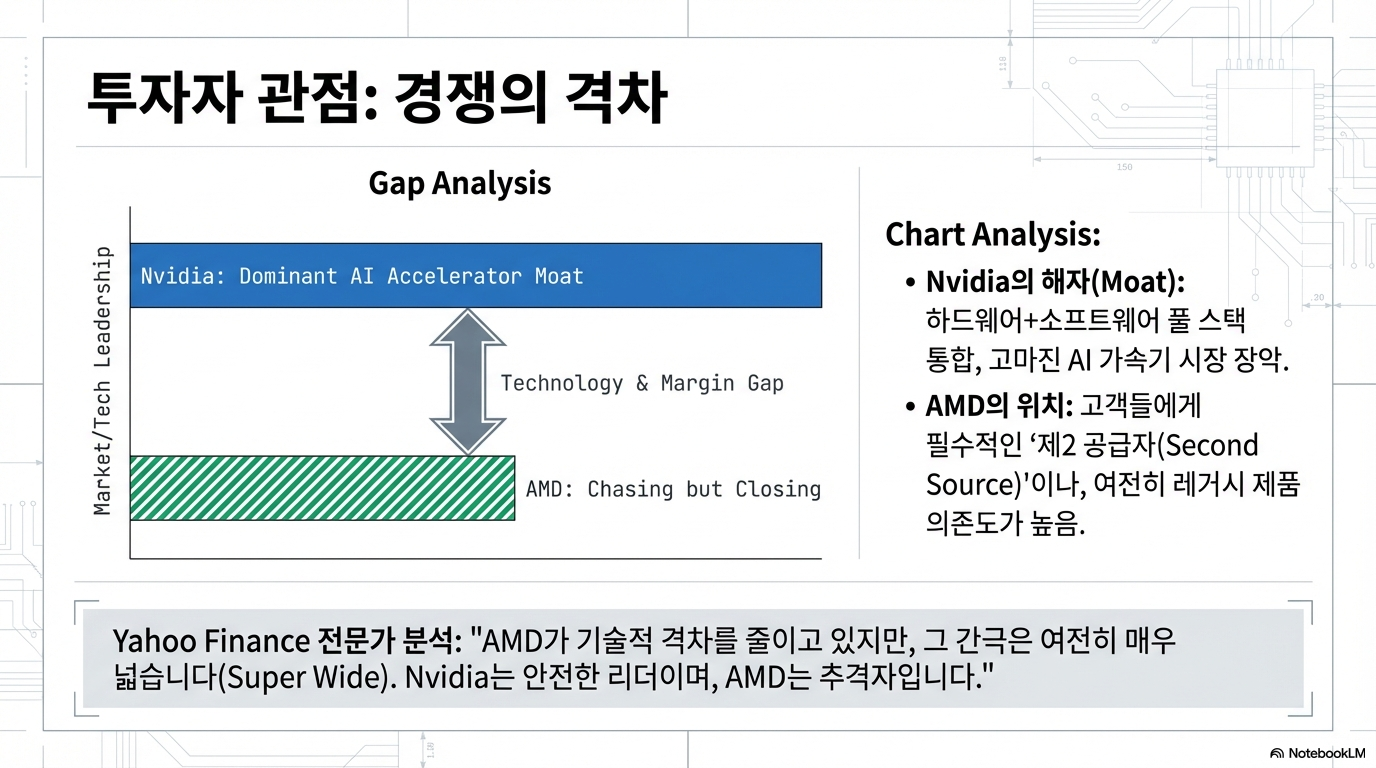 투자자 관점: 경쟁의 격차

Gap Analysis

Market/Tech Leadership

Nvidia: Dominant AI Accelerator Moat

Technology & Margin Gap

AMD: Chasing but Closing

Chart Analysis:

• Nvidia의 해자(Moat): 하드웨어+소프트웨어 풀 스택 통합, 고마진 AI 가속기 시장 장악.

• AMD의 위치: 고객들에게 필수적인 '제2 공급자(Second Source)'이나, 여전히 레거시 제품 의존도가 높음.

Yahoo Finance 전문가 분석: "AMD가 기술적 격차를 줄이고 있지만, 그 간극은 여전히 매우 넓습니다(Super Wide). Nvidia는 안전한 리더이며, AMD는 추격자입니다."

NotebookLM